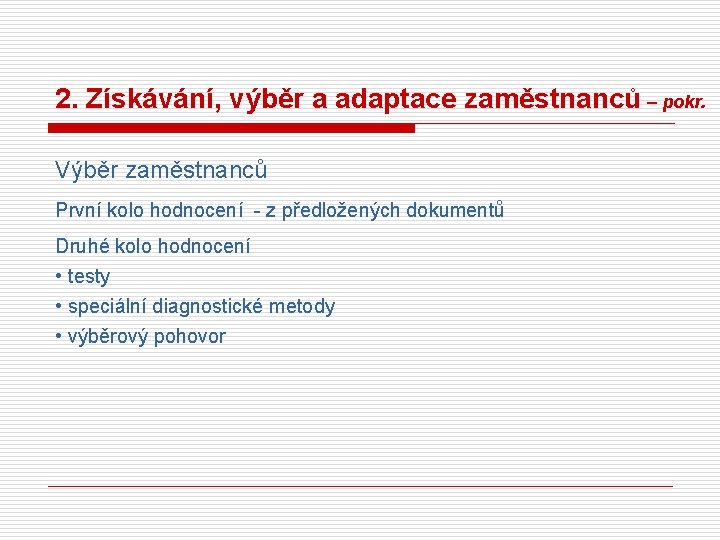 2. Získávání, výběr a adaptace zaměstnanců – pokr.

Výběr zaměstnanců

První kolo hodnocení - z předložených dokumentů

Druhé kolo hodnocení
• testy
• speciální diagnostické metody
• výběrový pohovor